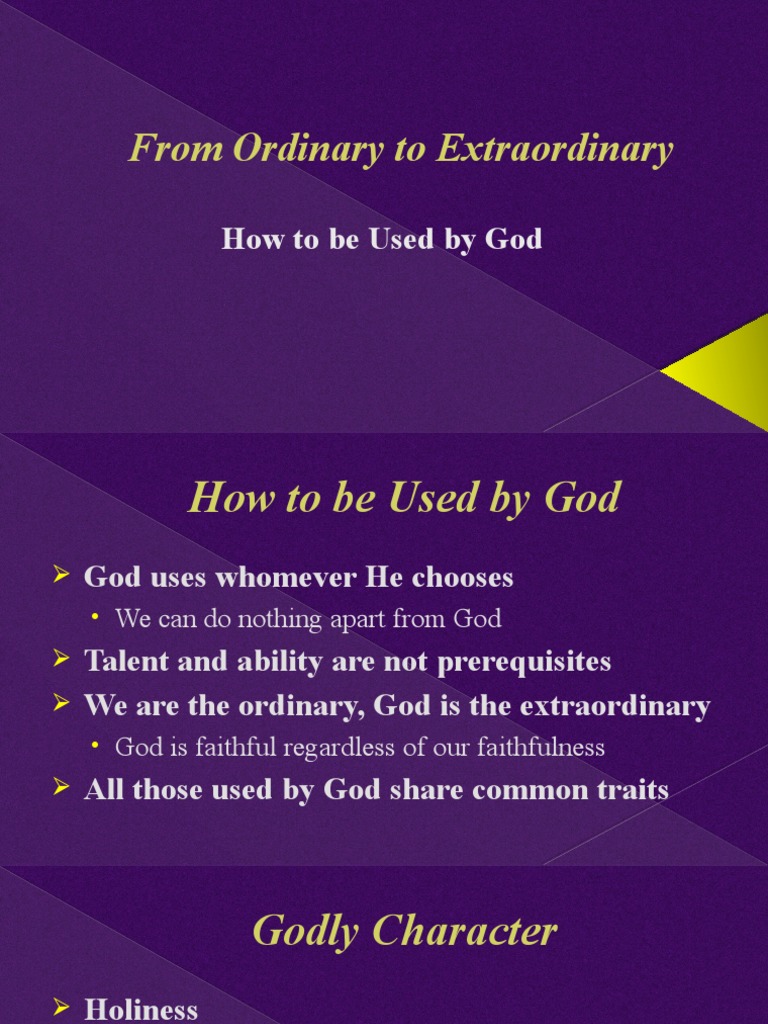 From Ordinary to Extraordinary

How to be Used by God

How to be Used by God

➢ God uses whomever He chooses
• We can do nothing apart from God
➢ Talent and ability are not prerequisites
➢ We are the ordinary, God is the extraordinary
• God is faithful regardless of our faithfulness
➢ All those used by God share common traits

Godly Character

➢ Holiness